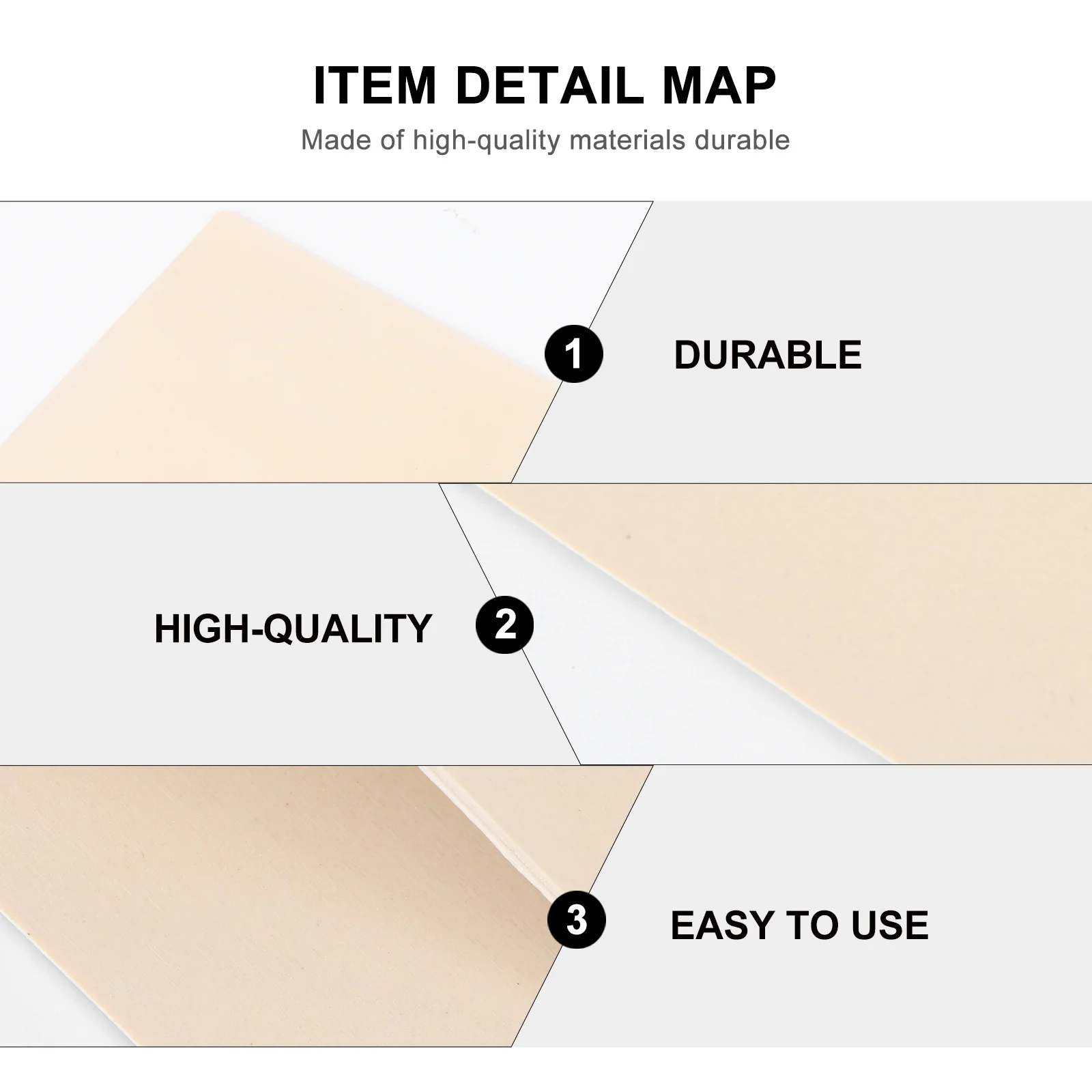 ITEM DETAIL MAP
Made of high-quality materials durable

1 DURABLE

HIGH-QUALITY 2

3 EASY TO USE